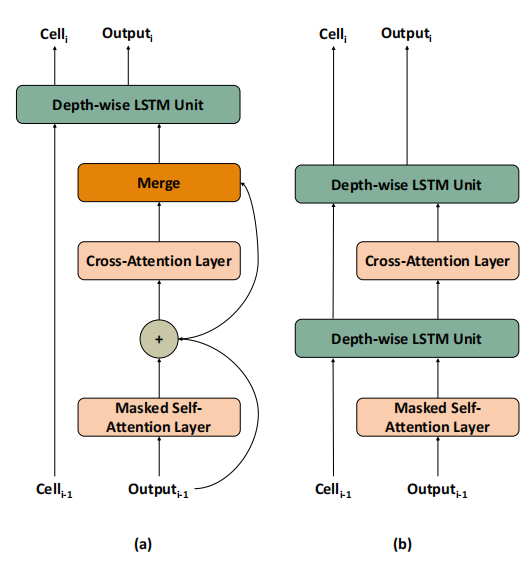 $Cell_i$ $Output_i$

Depth-wise LSTM Unit

Merge

Cross-Attention Layer

+

Masked Self-Attention Layer

$Cell_{i-1}$ $Output_{i-1}$

(a)

$Cell_i$ $Output_i$

Depth-wise LSTM Unit

Cross-Attention Layer

Depth-wise LSTM Unit

Masked Self-Attention Layer

$Cell_{i-1}$ $Output_{i-1}$

(b)